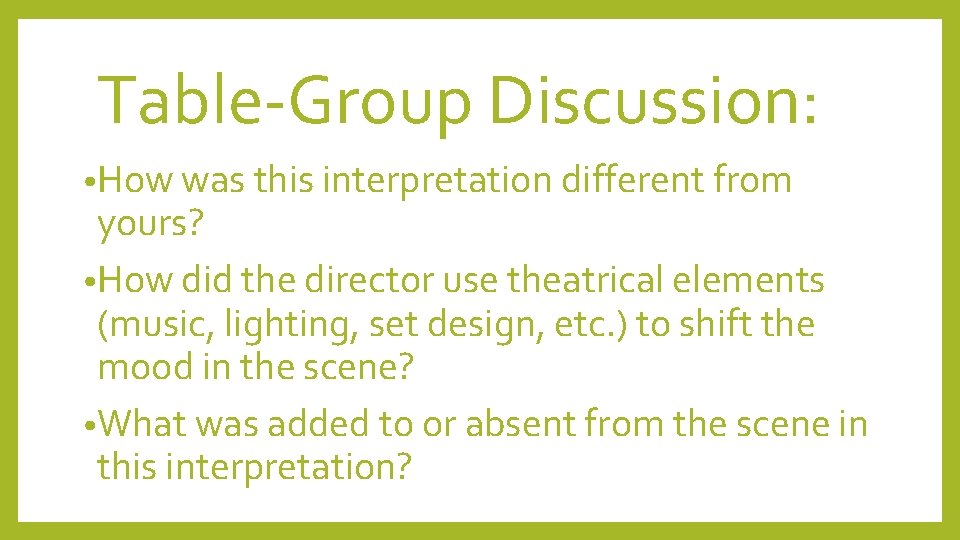 Table-Group Discussion:

• How was this interpretation different from yours?

• How did the director use theatrical elements (music, lighting, set design, etc.) to shift the mood in the scene?

• What was added to or absent from the scene in this interpretation?